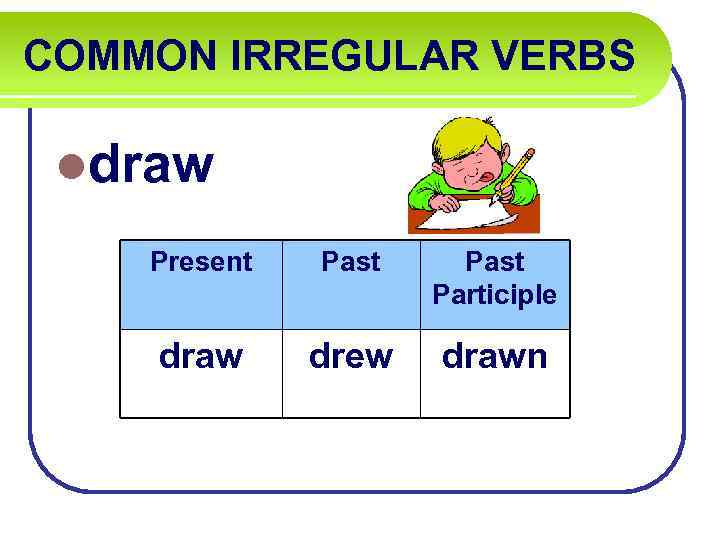 COMMON IRREGULAR VERBS

draw

| Present | Past | Past Participle |
|---|---|---|
| draw | drew | drawn |